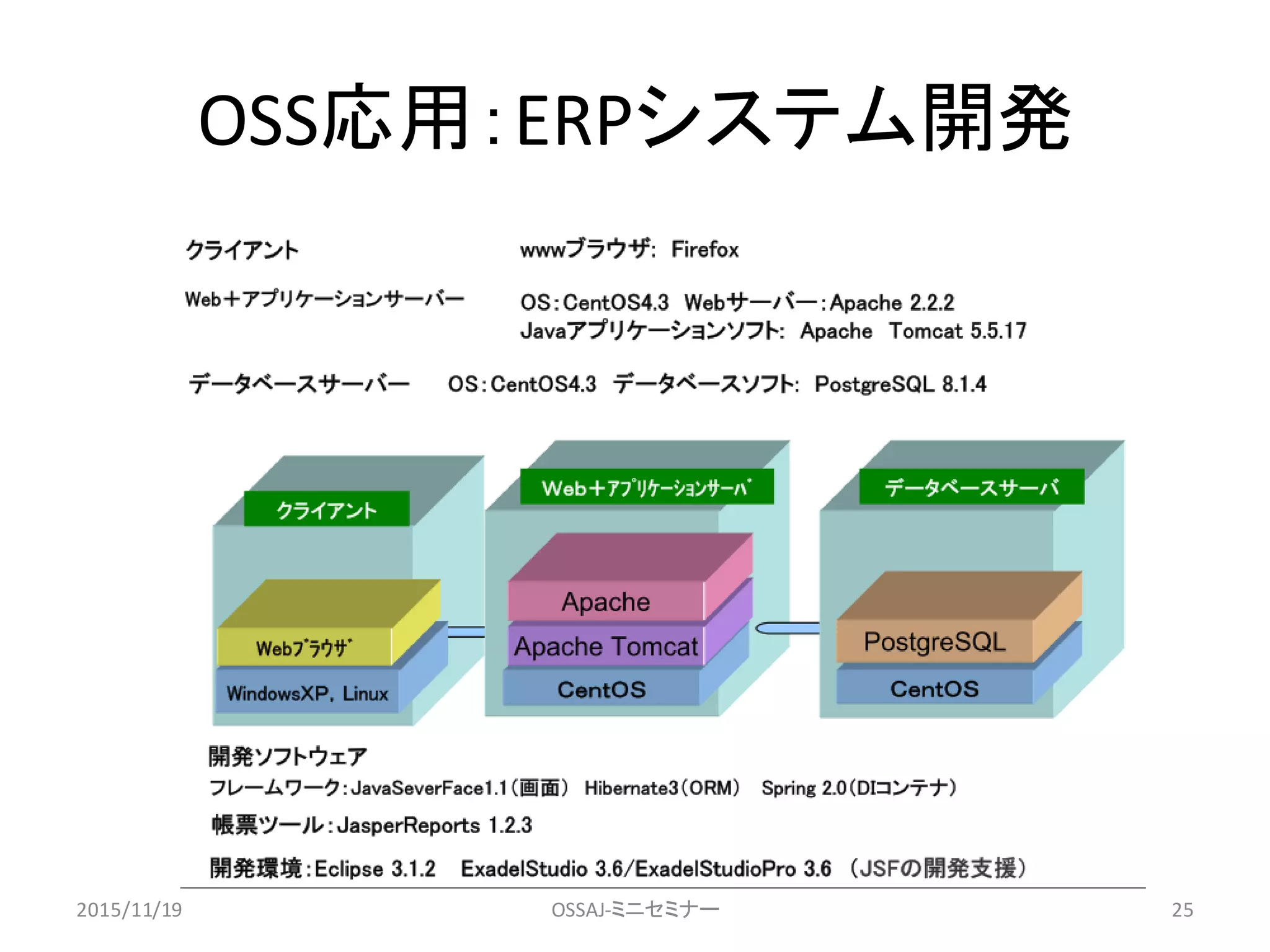 OSS応用：ERPシステム開発

クライアント　wwwブラウザ: Firefox

Web＋アプリケーションサーバー　OS：CentOS4.3 Webサーバー：Apache 2.2.2
Javaアプリケーションソフト: Apache Tomcat 5.5.17

データベースサーバー　OS：CentOS4.3 データベースソフト: PostgreSQL 8.1.4

クライアント

Webﾌﾞﾗｳｻﾞ

WindowsXP, Linux

Web＋ｱﾌﾟﾘｹｰｼｮﾝｻｰﾊﾞ

Apache

Apache Tomcat

CentOS

データベースサーバ

PostgreSQL

CentOS

開発ソフトウェア
フレームワーク：JavaSeverFace1.1（画面） Hibernate3（ORM） Spring 2.0（DIコンテナ）
帳票ツール：JasperReports 1.2.3
開発環境：Eclipse 3.1.2 ExadelStudio 3.6/ExadelStudioPro 3.6 （JSFの開発支援）

2015/11/19　OSSAJ-ミニセミナー　25